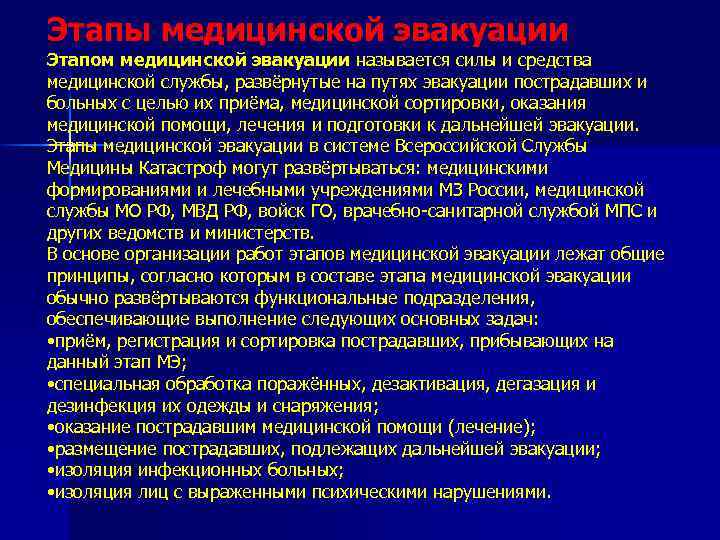 Этапы медицинской эвакуации

Этапом медицинской эвакуации называется силы и средства медицинской службы, развёрнутые на путях эвакуации пострадавших и больных с целью их приёма, медицинской сортировки, оказания медицинской помощи, лечения и подготовки к дальнейшей эвакуации.
Этапы медицинской эвакуации в системе Всероссийской Службы Медицины Катастроф могут развёртываться: медицинскими формированиями и лечебными учреждениями МЗ России, медицинской службы МО РФ, МВД РФ, войск ГО, врачебно-санитарной службой МПС и других ведомств и министерств.
В основе организации работ этапов медицинской эвакуации лежат общие принципы, согласно которым в составе этапа медицинской эвакуации обычно развёртываются функциональные подразделения, обеспечивающие выполнение следующих основных задач:
•приём, регистрация и сортировка пострадавших, прибывающих на данный этап МЭ;
•специальная обработка поражённых, дезактивация, дегазация и дезинфекция их одежды и снаряжения;
•оказание пострадавшим медицинской помощи (лечение);
•размещение пострадавших, подлежащих дальнейшей эвакуации;
•изоляция инфекционных больных;
•изоляция лиц с выраженными психическими нарушениями.